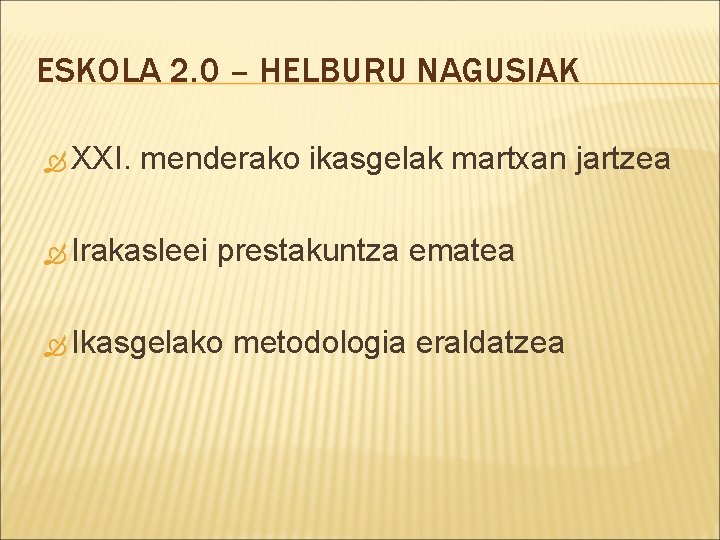 ESKOLA 2.0 – HELBURU NAGUSIAK

XXI. menderako ikasgelak martxan jartzea

Irakasleei prestakuntza ematea

Ikasgelako metodologia eraldatzea